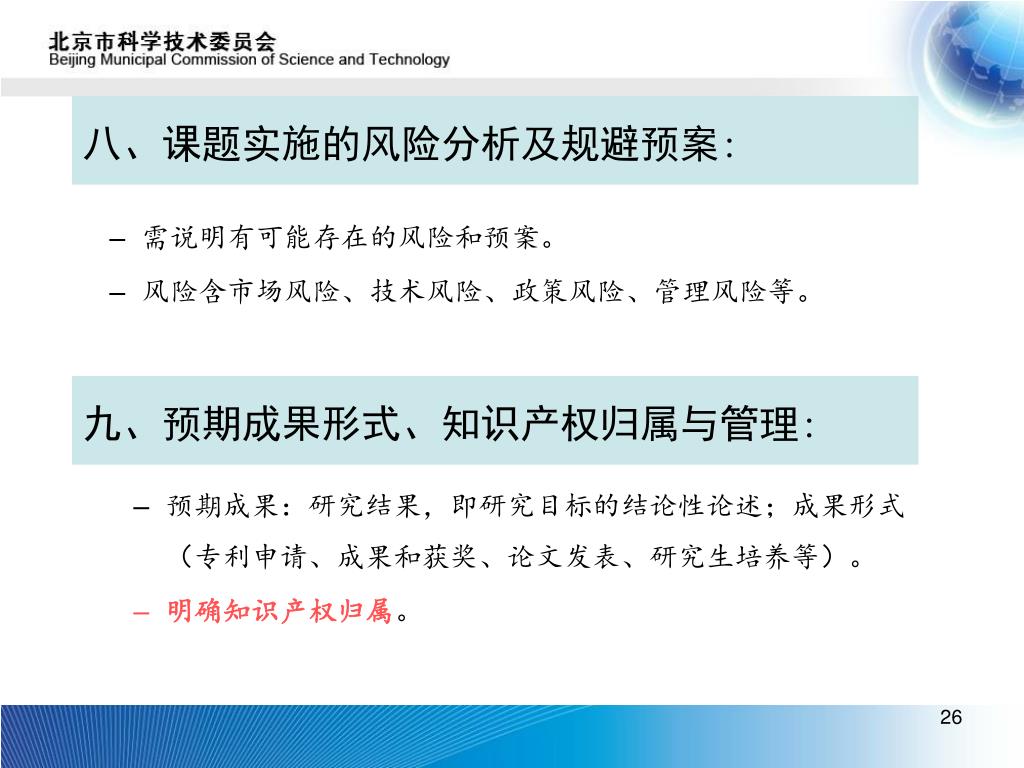 北京市科学技术委员会
Beijing Municipal Commission of Science and Technology

八、课题实施的风险分析及规避预案：

– 需说明有可能存在的风险和预案。
– 风险含市场风险、技术风险、政策风险、管理风险等。

九、预期成果形式、知识产权归属与管理：

– 预期成果：研究结果，即研究目标的结论性论述；成果形式（专利申请、成果和获奖、论文发表、研究生培养等）。
– 明确知识产权归属。

26